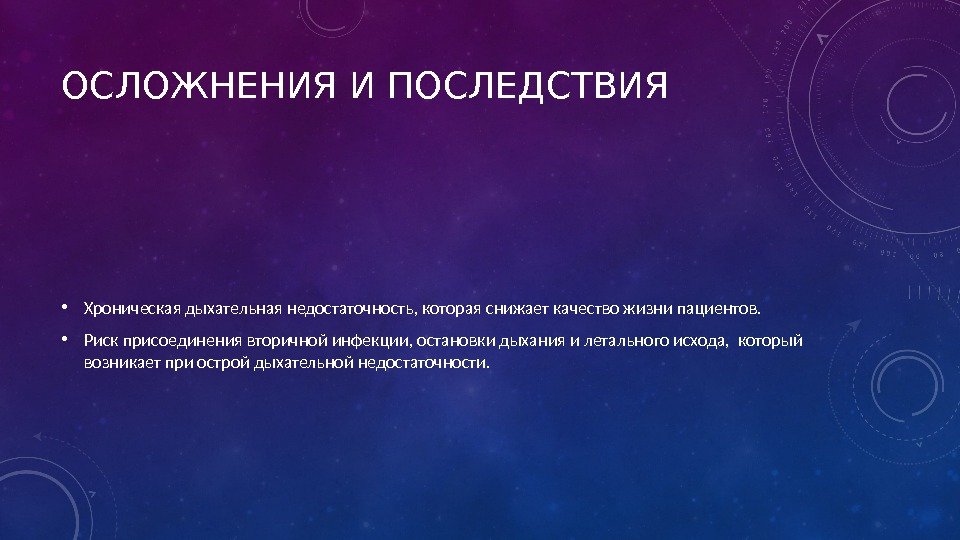 ОСЛОЖНЕНИЯ И ПОСЛЕДСТВИЯ

• Хроническая дыхательная недостаточность, которая снижает качество жизни пациентов.

• Риск присоединения вторичной инфекции, остановки дыхания и летального исхода, который возникает при острой дыхательной недостаточности.